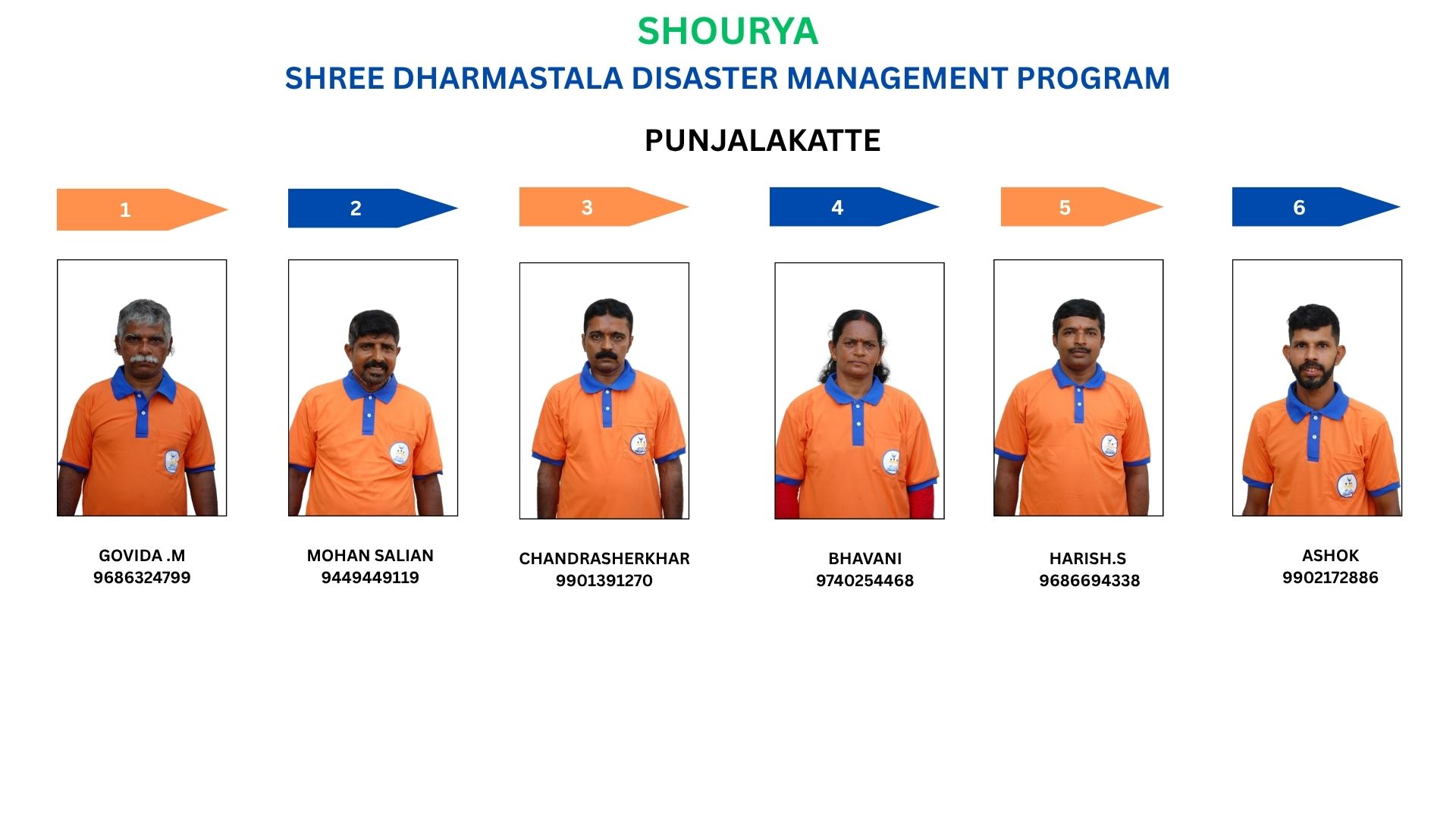 SHOURYA
SHREE DHARMASTALA DISASTER MANAGEMENT PROGRAM

PUNJALAKATTE

1

GOVIDA .M
9686324799

2

MOHAN SALIAN
9449449119

3

CHANDRASHERKHAR
9901391270

4

BHAVANI
9740254468

5

HARISH.S
9686694338

6

ASHOK
9902172886